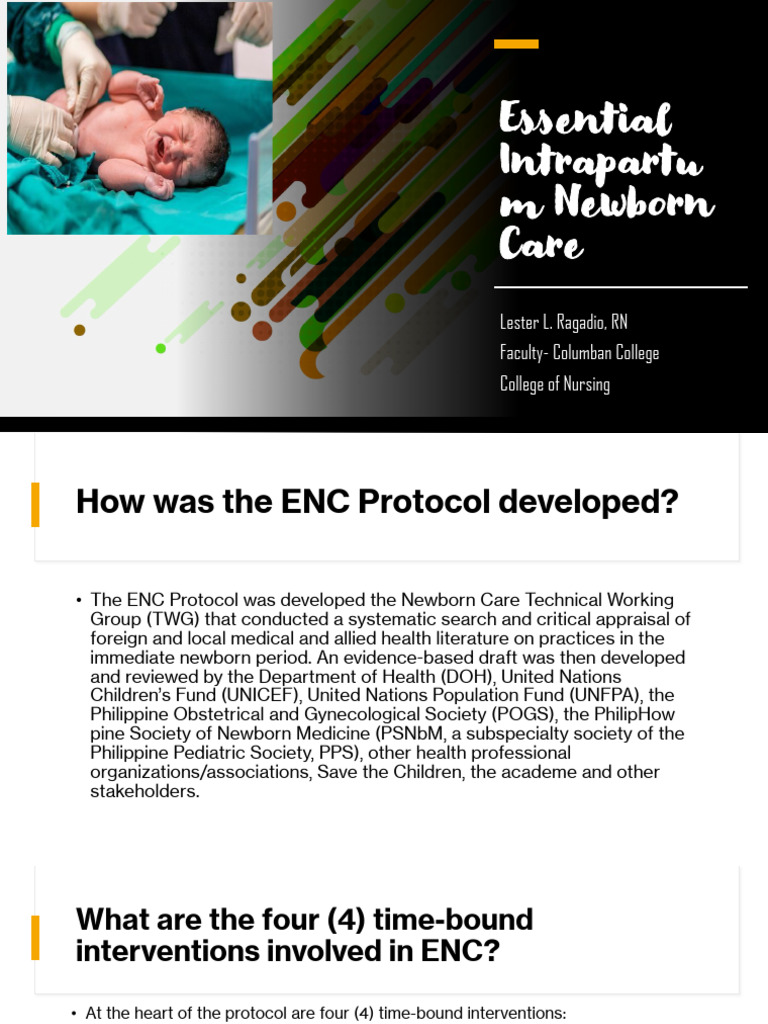 Essential Intrapartu m Newborn Care

Lester L. Ragadio, RN
Faculty- Columban College
College of Nursing

How was the ENC Protocol developed?

• The ENC Protocol was developed the Newborn Care Technical Working Group (TWG) that conducted a systematic search and critical appraisal of foreign and local medical and allied health literature on practices in the immediate newborn period. An evidence-based draft was then developed and reviewed by the Department of Health (DOH), United Nations Children's Fund (UNICEF), United Nations Population Fund (UNFPA), the Philippine Obstetrical and Gynecological Society (POGS), the PhilipHow pine Society of Newborn Medicine (PSNbM, a subspecialty society of the Philippine Pediatric Society, PPS), other health professional organizations/associations, Save the Children, the academe and other stakeholders.

What are the four (4) time-bound interventions involved in ENC?

• At the heart of the protocol are four (4) time-bound interventions: